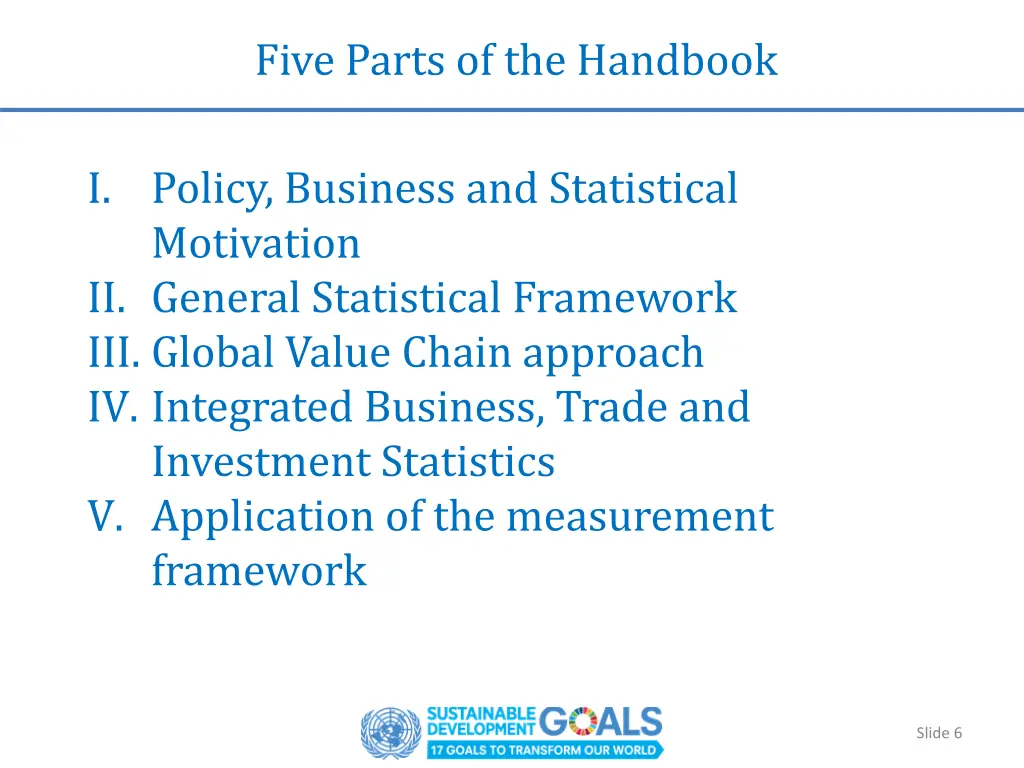 Five Parts of the Handbook

I. Policy, Business and Statistical Motivation
II. General Statistical Framework
III. Global Value Chain approach
IV. Integrated Business, Trade and Investment Statistics
V. Application of the measurement framework

SUSTAINABLE DEVELOPMENT GOALS
17 GOALS TO TRANSFORM OUR WORLD

Slide 6